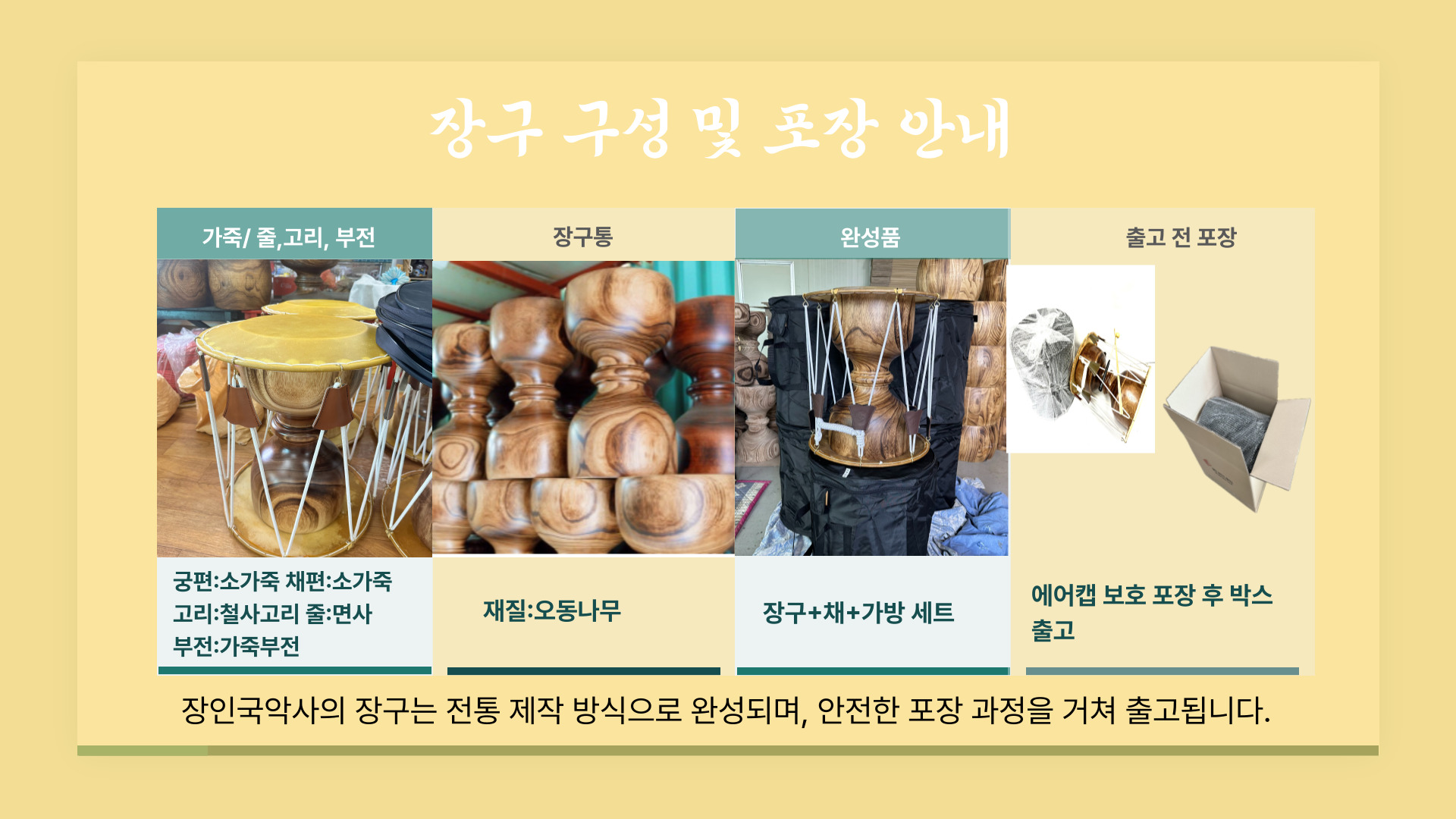 장구 구성 및 포장 안내

가죽/ 줄,고리, 부전

궁편:소가죽 채편:소가죽
고리:철사고리 줄:면사
부전:가죽부전

장구통

재질:오동나무

완성품

장구+채+가방 세트

출고 전 포장

에어캡 보호 포장 후 박스 출고

장인국악사의 장구는 전통 제작 방식으로 완성되며, 안전한 포장 과정을 거쳐 출고됩니다.